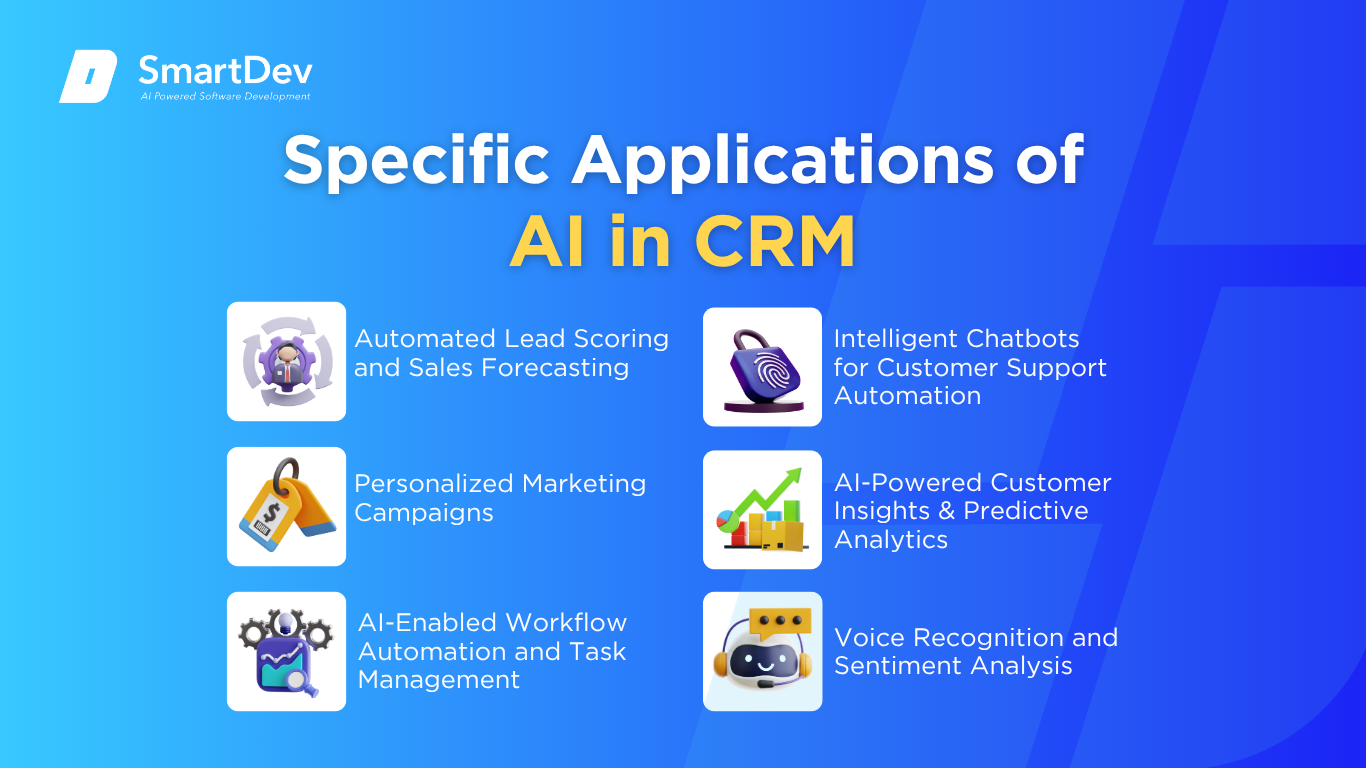 SmartDev
AI Powered Software Development

Specific Applications of AI in CRM

Automated Lead Scoring and Sales Forecasting

Personalized Marketing Campaigns

AI-Enabled Workflow Automation and Task Management

Intelligent Chatbots for Customer Support Automation

AI-Powered Customer Insights & Predictive Analytics

Voice Recognition and Sentiment Analysis